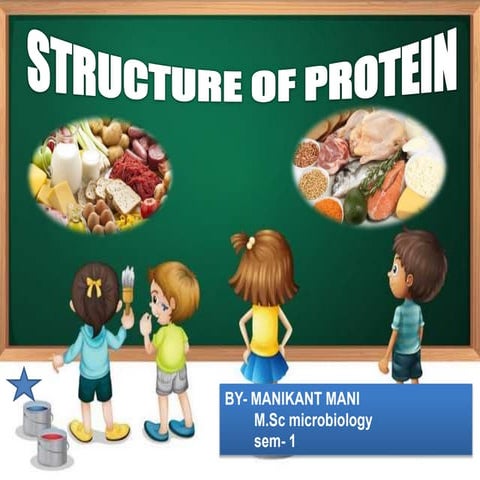 STRUCTURE OF PROTEIN

BY- MANIKANT MANI
M.Sc microbiology
sem- 1